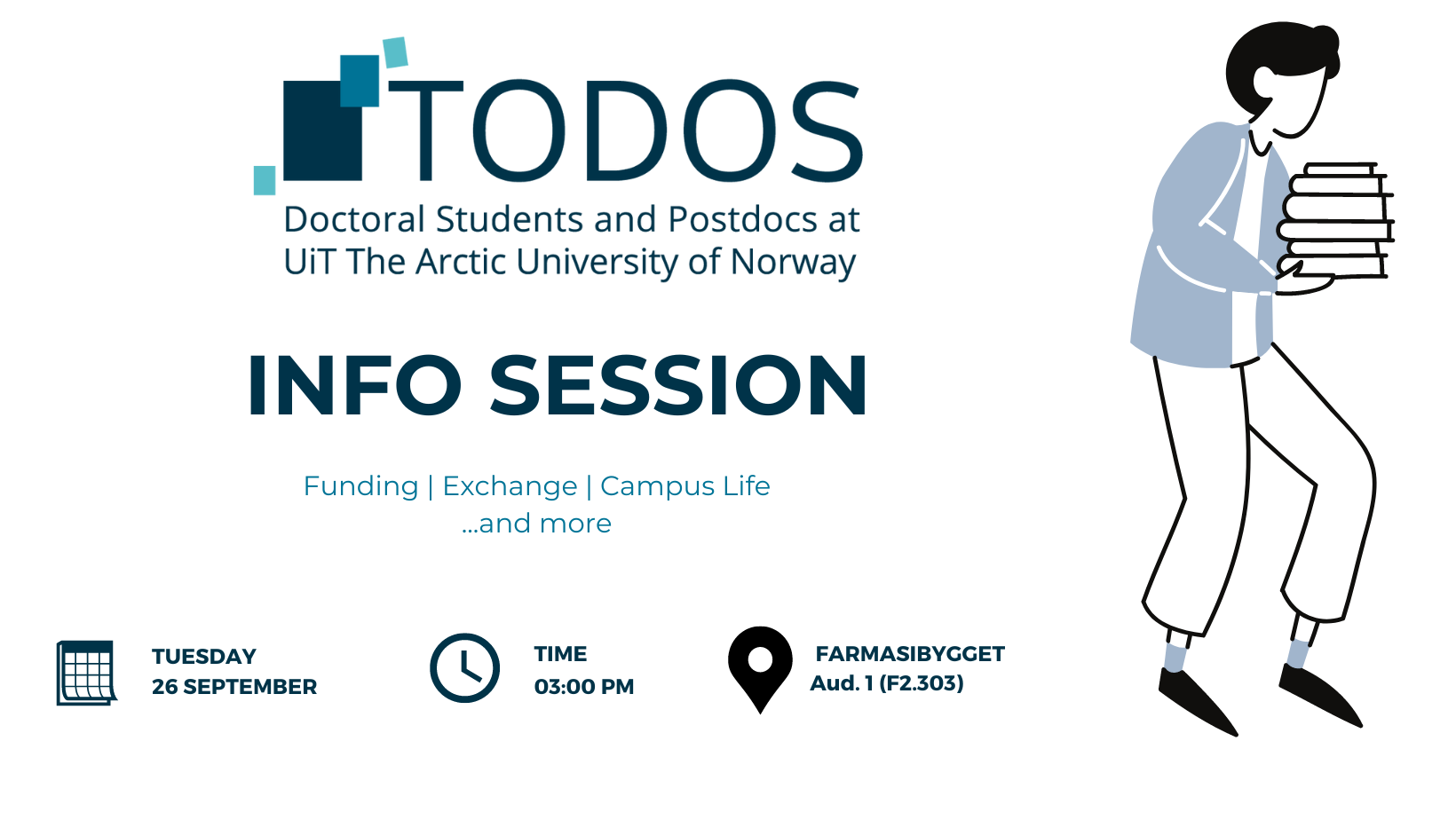 TODOS
Doctoral Students and Postdocs at
UiT The Arctic University of Norway

INFO SESSION

Funding | Exchange | Campus Life
...and more

TUESDAY
26 SEPTEMBER

TIME
03:00 PM

FARMASIBYGGET
Aud. 1 (F2.303)